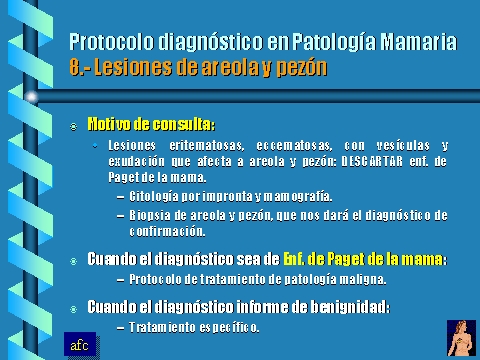 Protocolo diagnóstico en Patología Mamaria
8.- Lesiones de areola y pezón

Motivo de consulta:

Lesiones eritematosas, eccematosas, con vesículas y exudación que afecta a areola y pezón: DESCARTAR enf. de Paget de la mama.

– Citología por impronta y mamografía.

– Biopsia de areola y pezón, que nos dará el diagnóstico de confirmación.

Cuando el diagnóstico sea de Enf. de Paget de la mama:

– Protocolo de tratamiento de patología maligna.

Cuando el diagnóstico informe de benignidad:

– Tratamiento específico.

afc